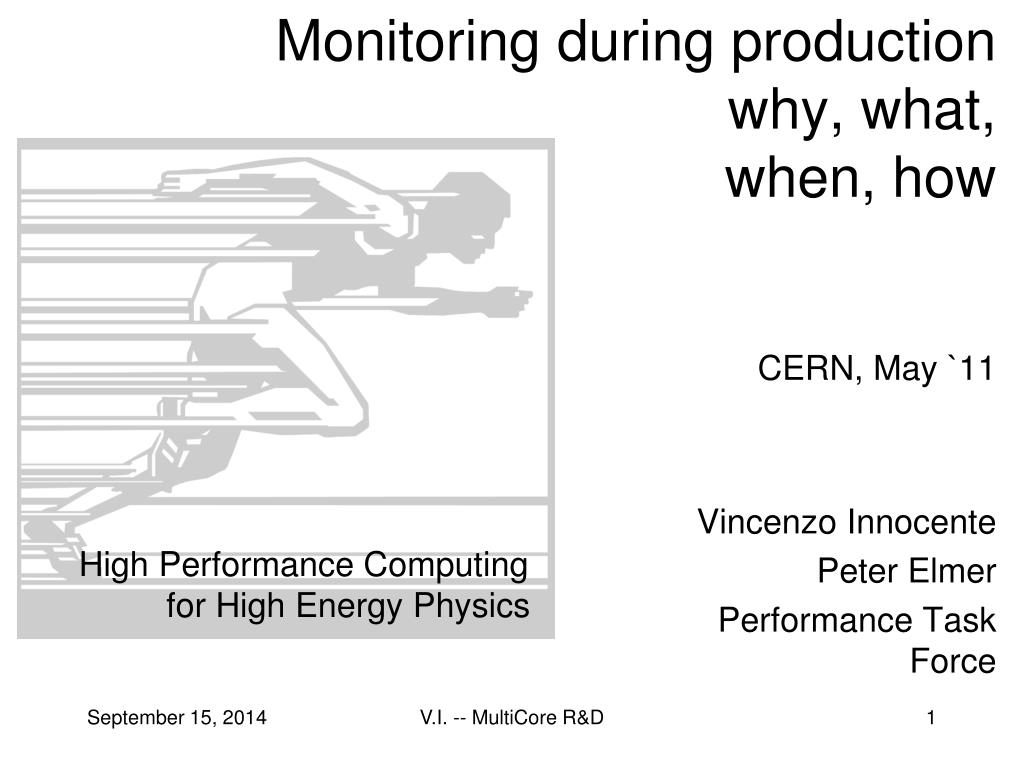 Monitoring during production
why, what,
when, how

CERN, May `11

High Performance Computing for High Energy Physics

Vincenzo Innocente
Peter Elmer
Performance Task Force

September 15, 2014

V.I. -- MultiCore R&D

1